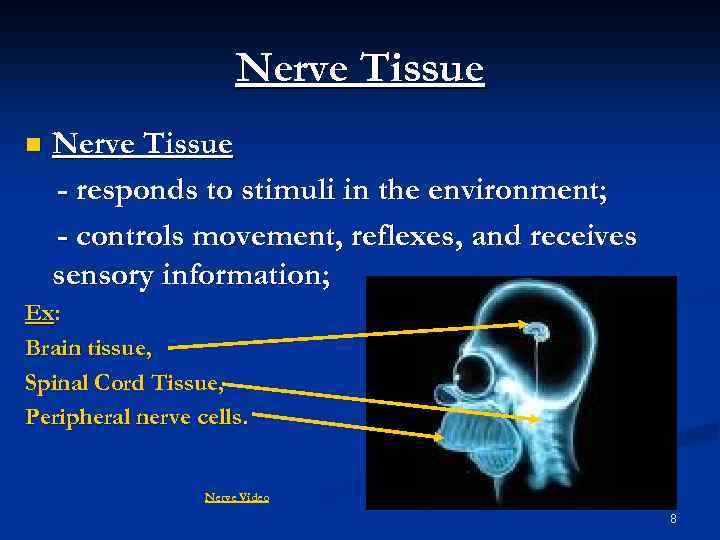 Nerve Tissue

Nerve Tissue
- responds to stimuli in the environment;
- controls movement, reflexes, and receives sensory information;

Ex:
Brain tissue,
Spinal Cord Tissue,
Peripheral nerve cells.

Nerve Video

8